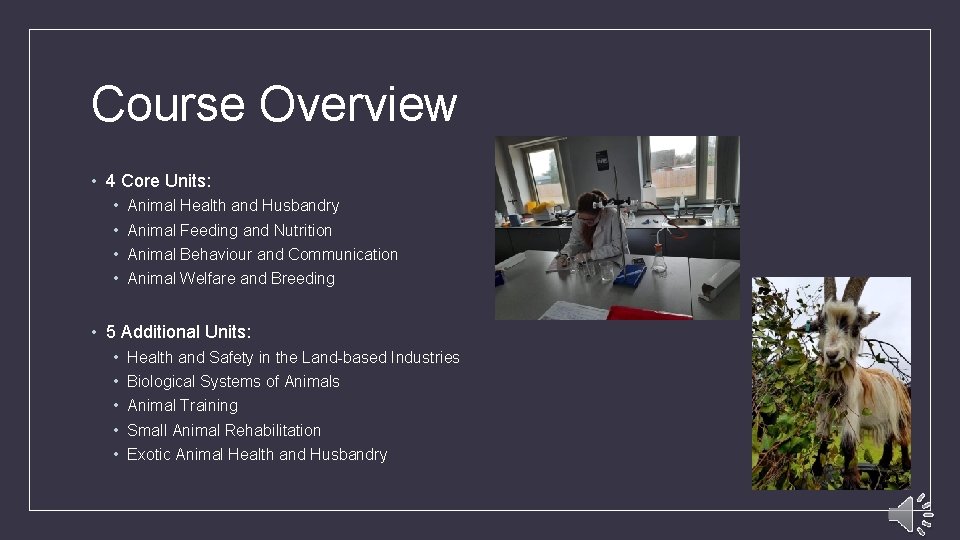 Course Overview

• 4 Core Units:
  • Animal Health and Husbandry
  • Animal Feeding and Nutrition
  • Animal Behaviour and Communication
  • Animal Welfare and Breeding

• 5 Additional Units:
  • Health and Safety in the Land-based Industries
  • Biological Systems of Animals
  • Animal Training
  • Small Animal Rehabilitation
  • Exotic Animal Health and Husbandry